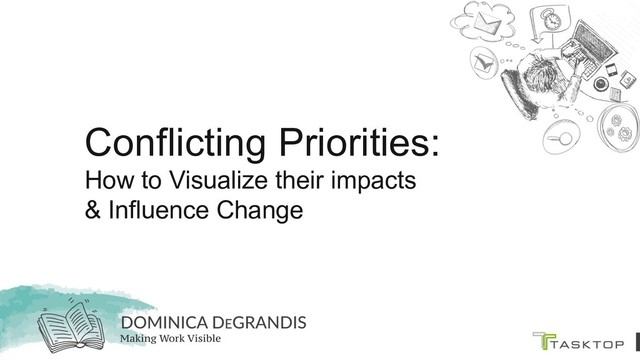 Conflicting Priorities:
How to Visualize their impacts & Influence Change

DOMINICA DEGRANDIS
Making Work Visible

TASKTOP